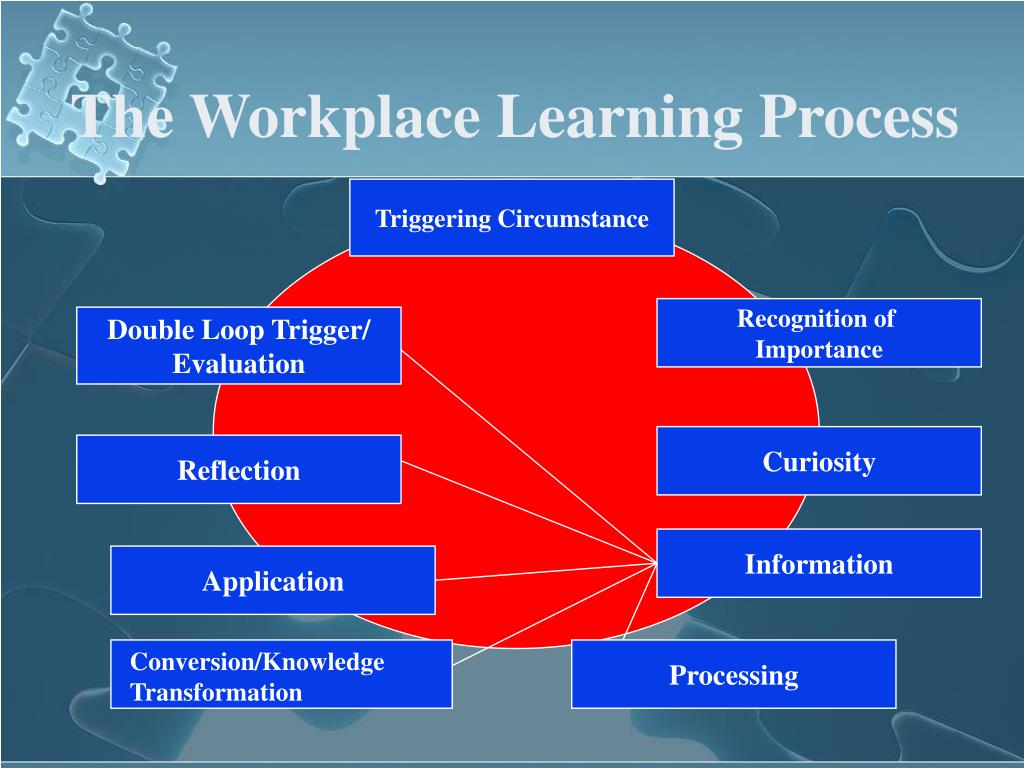 The Workplace Learning Process

Triggering Circumstance

Recognition of Importance

Curiosity

Information

Processing

Conversion/Knowledge Transformation

Application

Reflection

Double Loop Trigger/ Evaluation